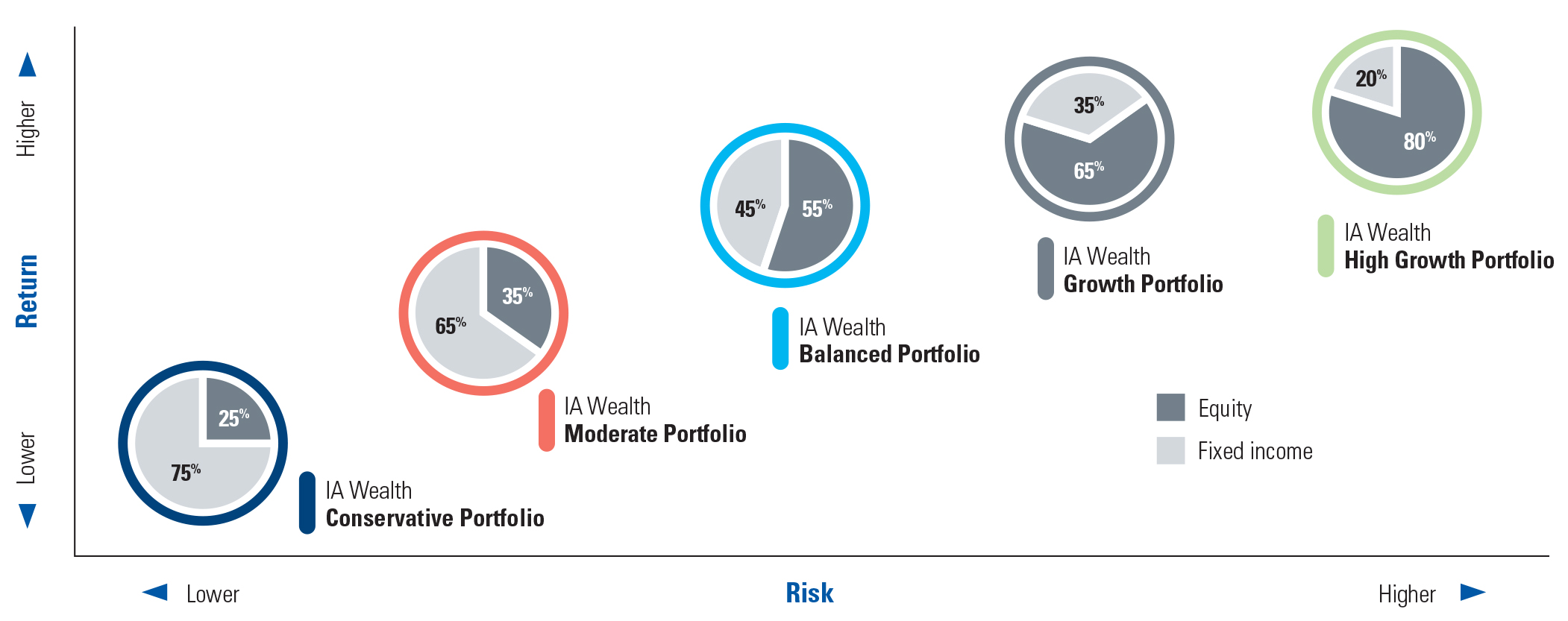 Higher

Return

Lower

25%

75%

IA Wealth
Conservative Portfolio

35%

65%

IA Wealth
Moderate Portfolio

45%

55%

IA Wealth
Balanced Portfolio

35%

65%

IA Wealth
Growth Portfolio

20%

80%

IA Wealth
High Growth Portfolio

Equity

Fixed income

Lower

Risk

Higher